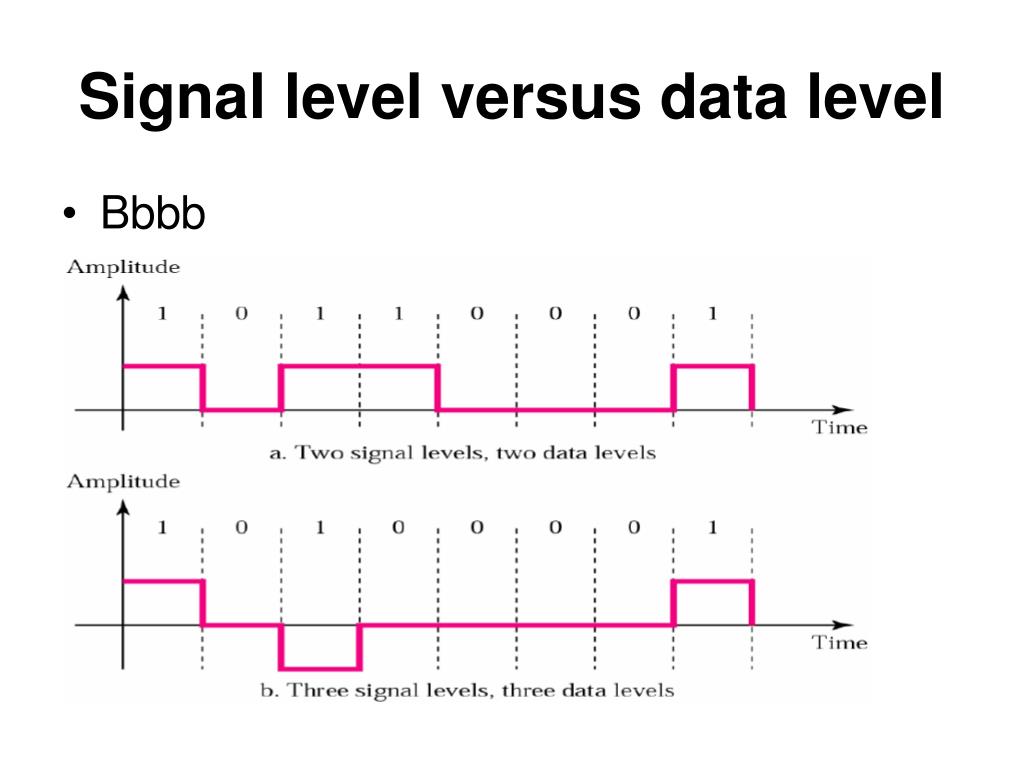 Signal level versus data level

• Bbbb

Amplitude

1 0 1 1 0 0 0 1

Time

a. Two signal levels, two data levels

Amplitude

1 0 1 0 0 0 0 1

Time

b. Three signal levels, three data levels